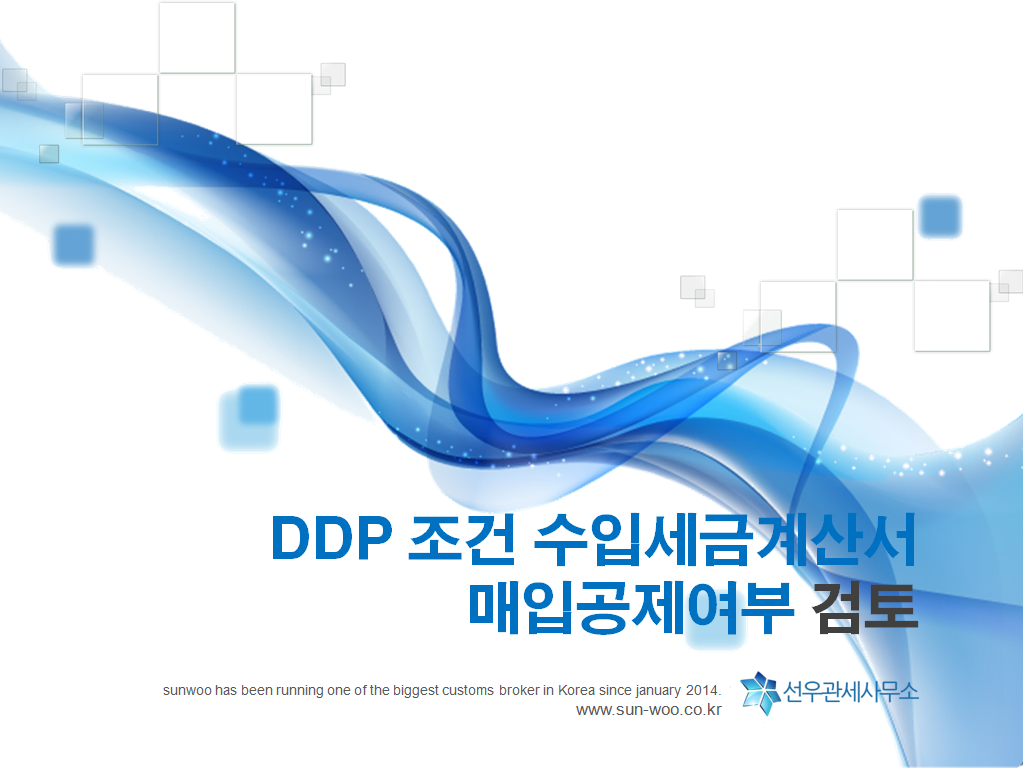 DDP 조건 수입세금계산서
매입공제여부 검토

sunwoo has been running one of the biggest customs broker in Korea since january 2014.
www.sun-woo.co.kr

선우관세사무소